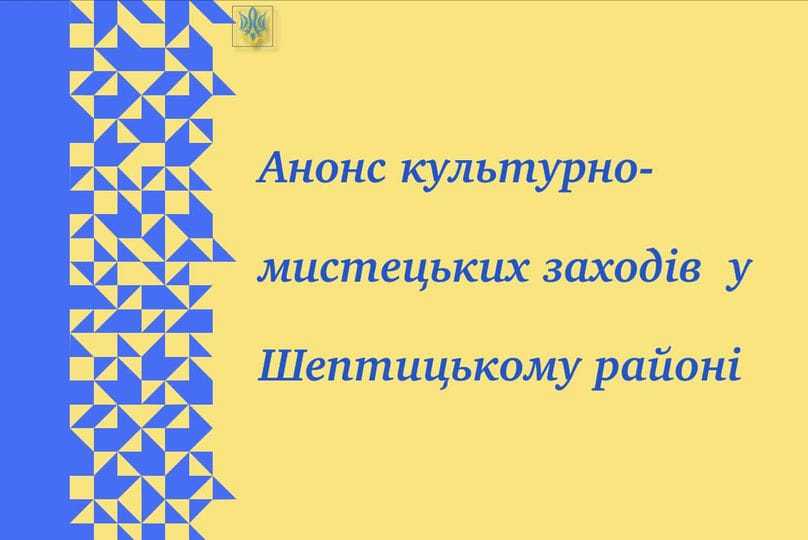 Анонс культурно-мистецьких заходів у Шептицькому районі